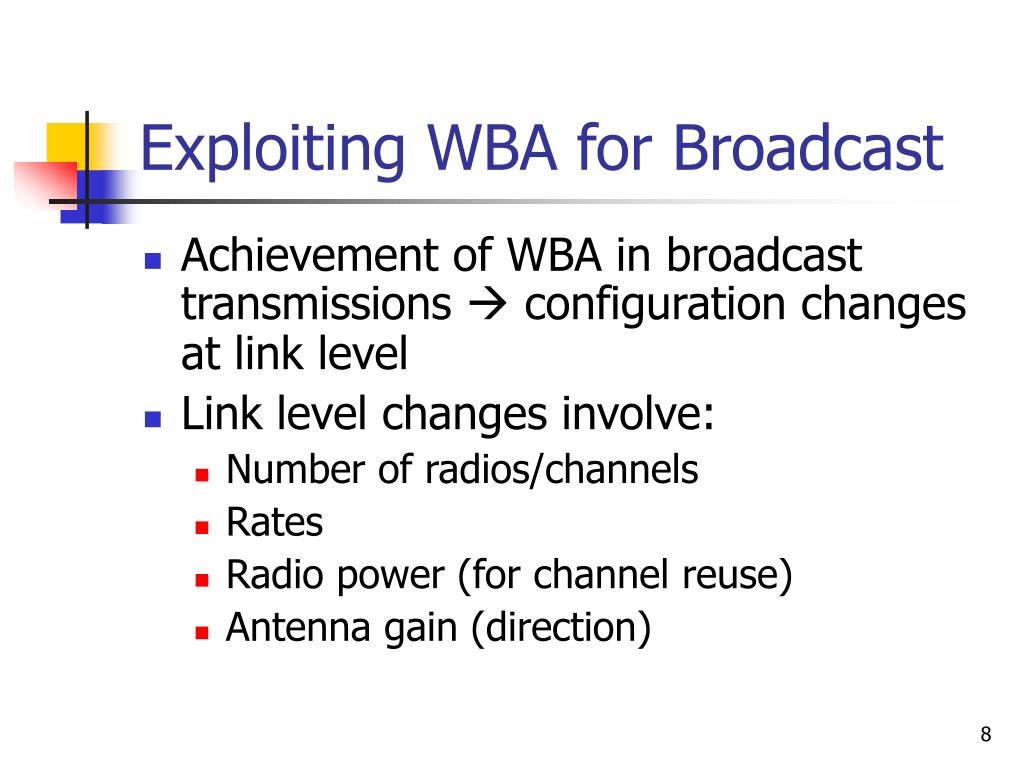 Exploiting WBA for Broadcast

- Achievement of WBA in broadcast transmissions → configuration changes at link level
- Link level changes involve:
  - Number of radios/channels
  - Rates
  - Radio power (for channel reuse)
  - Antenna gain (direction)

8